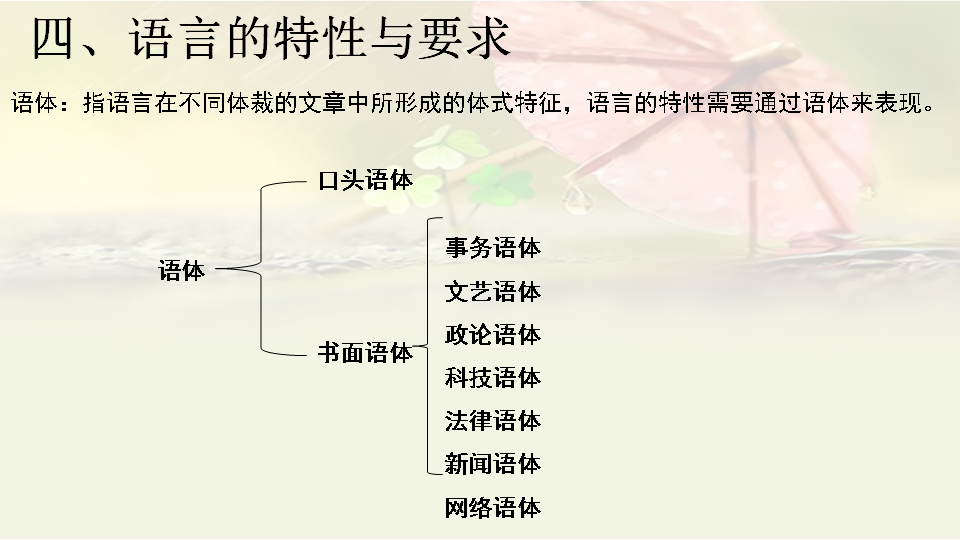 四、语言的特性与要求

语体：指语言在不同体裁的文章中所形成的体式特征，语言的特性需要通过语体来表现。

语体

口头语体

书面语体

事务语体
文艺语体
政论语体
科技语体
法律语体
新闻语体
网络语体